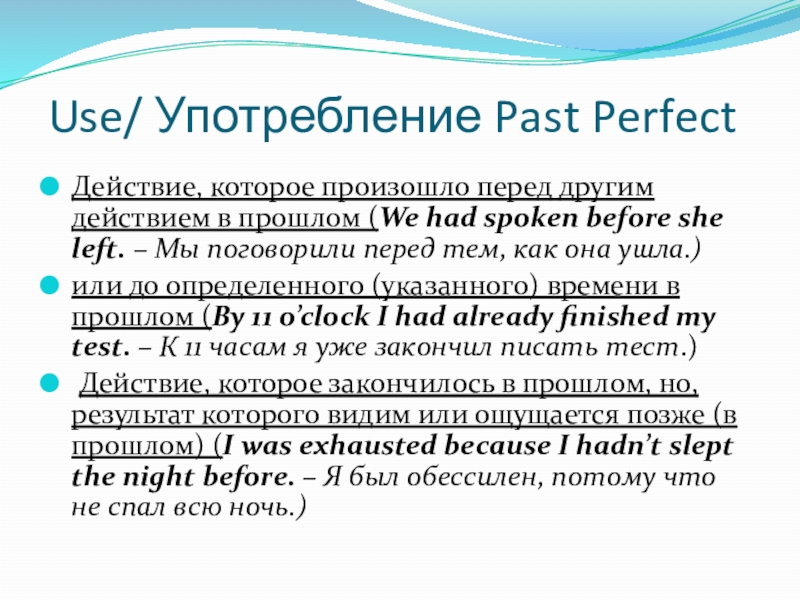 Use/ Употребление Past Perfect

Действие, которое произошло перед другим действием в прошлом (We had spoken before she left. – Мы поговорили перед тем, как она ушла.)

или до определенного (указанного) времени в прошлом (By 11 o'clock I had already finished my test. – К 11 часам я уже закончил писать тест.)

Действие, которое закончилось в прошлом, но, результат которого видим или ощущается позже (в прошлом) (I was exhausted because I hadn't slept the night before. – Я был обессилен, потому что не спал всю ночь.)